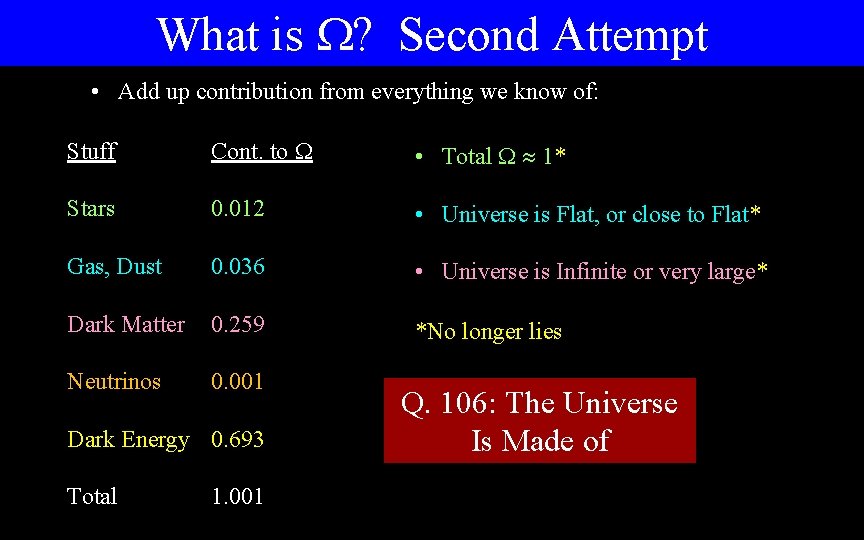 What is $\Omega$? Second Attempt

• Add up contribution from everything we know of:

| Stuff | Cont. to $\Omega$ |
|---|---|
| Stars | 0.012 |
| Gas, Dust | 0.036 |
| Dark Matter | 0.259 |
| Neutrinos | 0.001 |
| Dark Energy | 0.693 |
| Total | 1.001 |

• Total $\Omega \approx 1$*

• Universe is Flat, or close to Flat*

• Universe is Infinite or very large*

*No longer lies

Q. 106: The Universe Is Made of